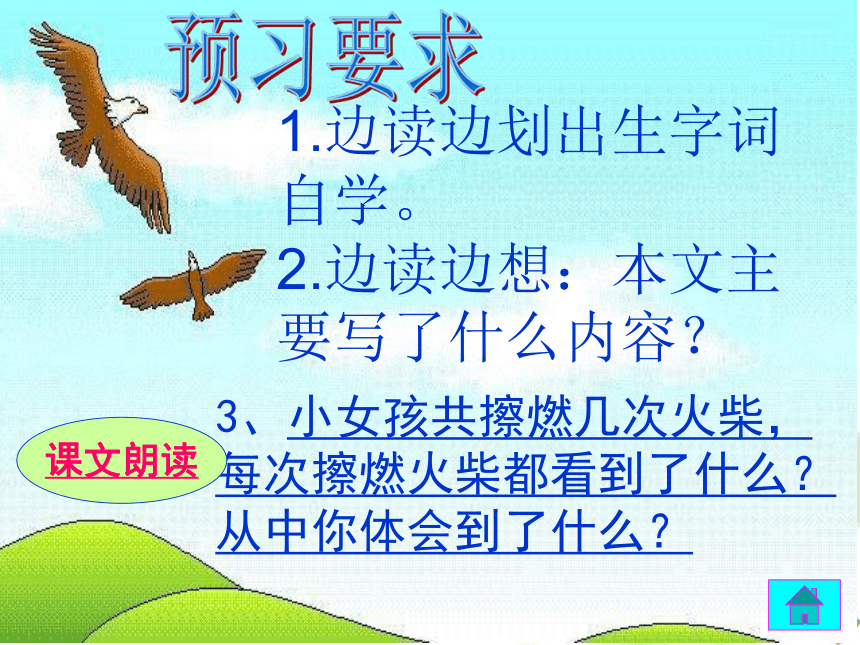 预习要求

1.边读边划出生字词自学。

2.边读边想：本文主要写了什么内容？

3、小女孩共擦燃几次火柴，每次擦燃火柴都看到了什么？从中你体会到了什么？

课文朗读